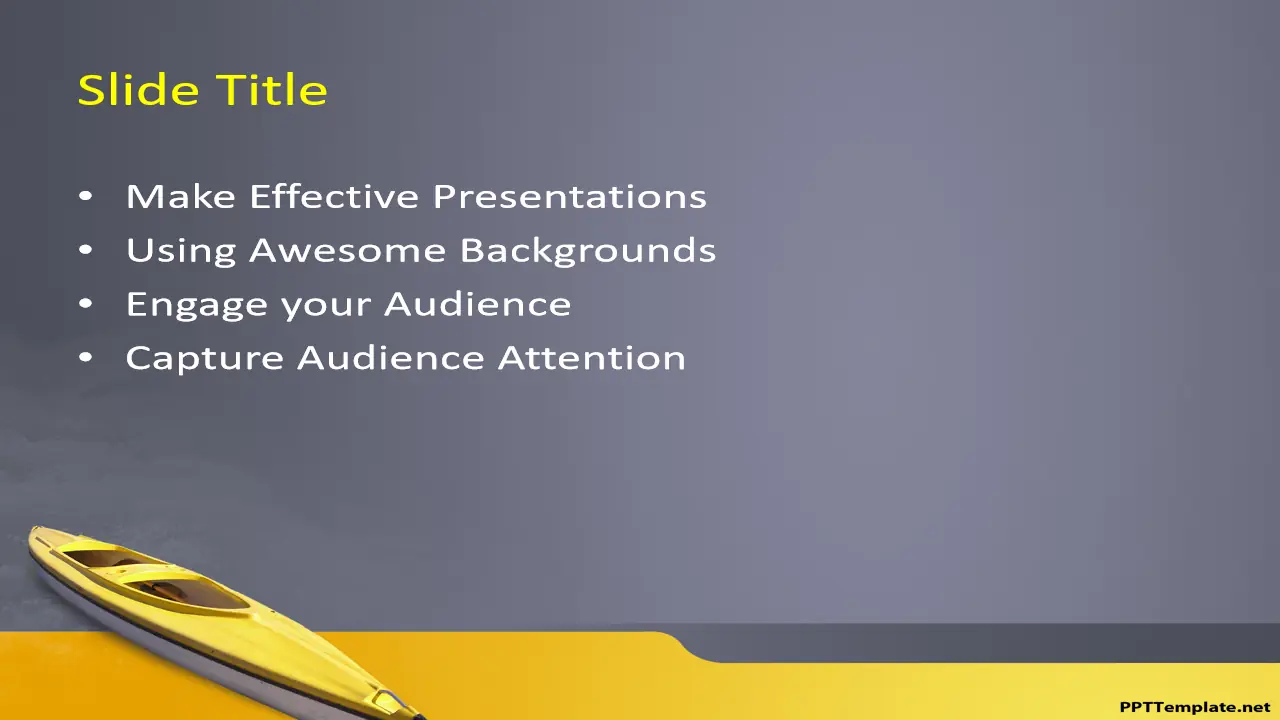 Slide Title

• Make Effective Presentations
• Using Awesome Backgrounds
• Engage your Audience
• Capture Audience Attention

PPTTemplate.net